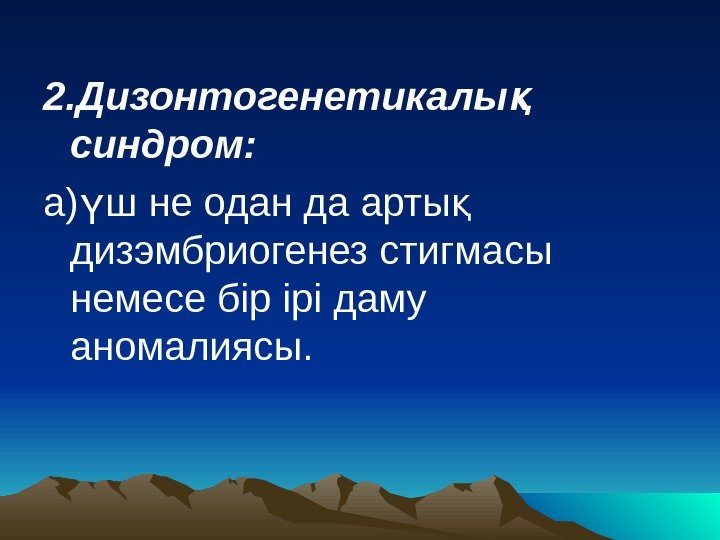 2.Дизонтогенетикалық синдром:

а)үш не одан да артық дизэмбриогенез стигмасы немесе бір ірі даму аномалиясы.